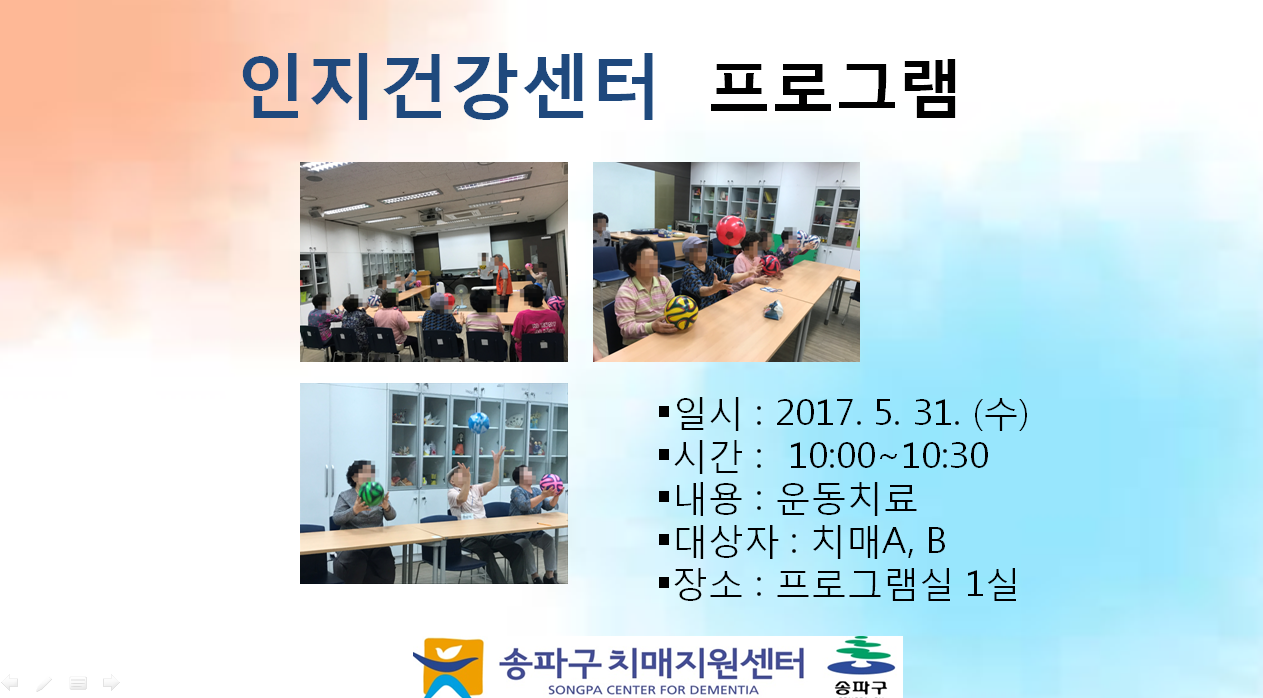 인지건강센터 프로그램

▪일시 : 2017. 5. 31. (수)
▪시간 : 10:00~10:30
▪내용 : 운동치료
▪대상자 : 치매A, B
▪장소 : 프로그램실 1실

송파구 치매지원센터
SONGPA CENTER FOR DEMENTIA
송파구